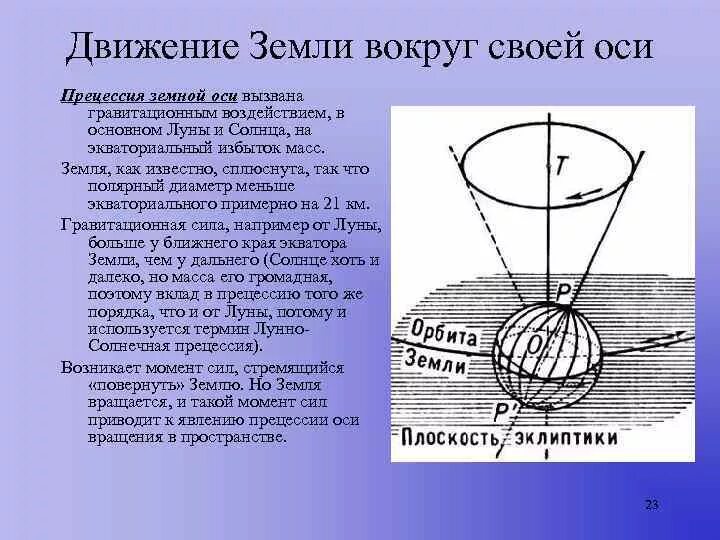 Движение Земли вокруг своей оси

Прецессия земной оси вызвана гравитационным воздействием, в основном Луны и Солнца, на экваториальный избыток масс.

Земля, как известно, сплюснута, так что полярный диаметр меньше экваториального примерно на 21 км.

Гравитационная сила, например от Луны, больше у ближнего края экватора Земли, чем у дальнего (Солнце хоть и далеко, но масса его громадная, поэтому вклад в прецессию того же порядка, что и от Луны, потому и используется термин Лунно-Солнечная прецессия).

Возникает момент сил, стремящийся «повернуть» Землю. Но Земля вращается, и такой момент сил приводит к явлению прецессии оси вращения в пространстве.

T

P

Орбита Земли

O

P'

Плоскость эклиптики

23